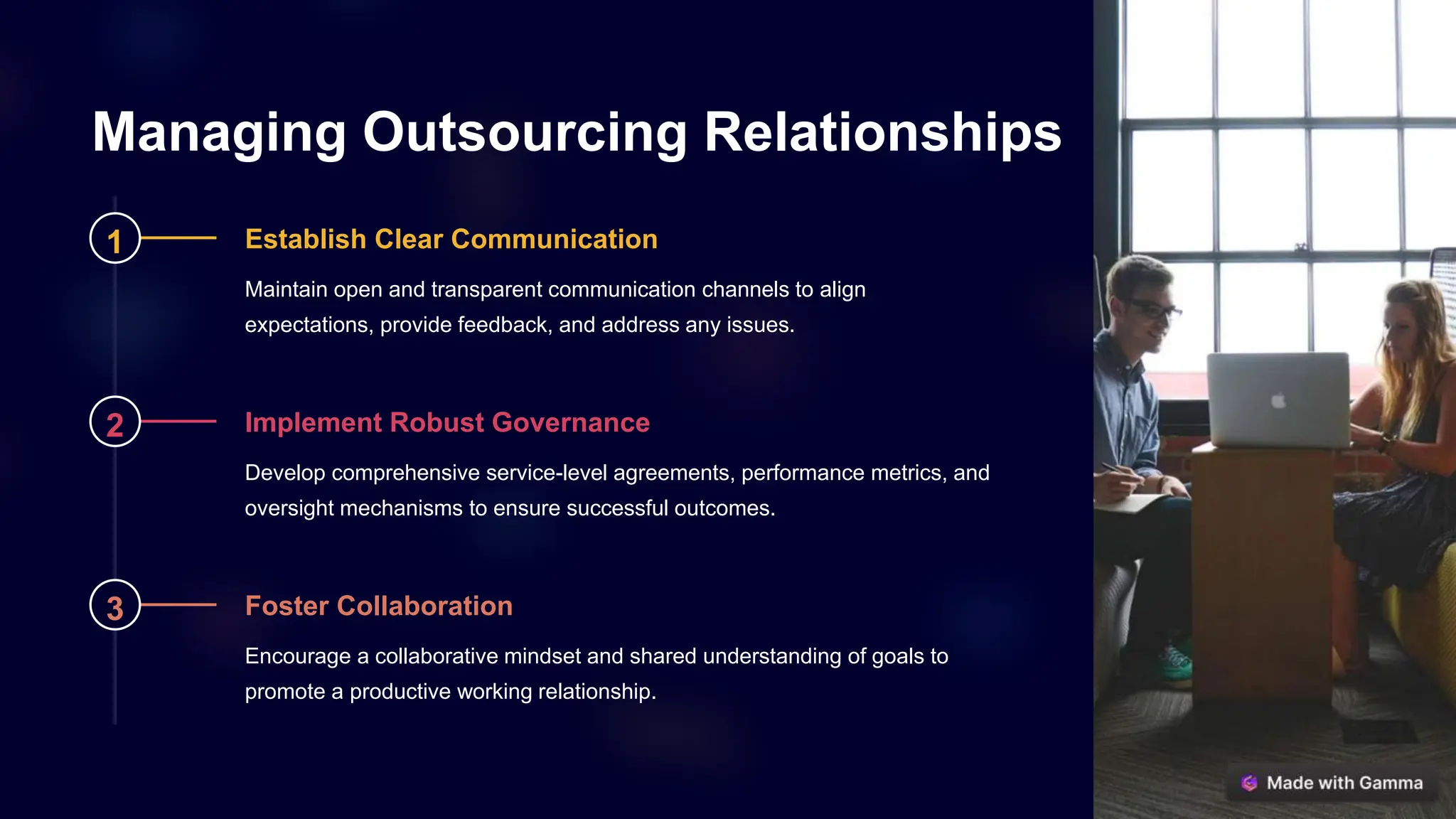 Managing Outsourcing Relationships

1

Establish Clear Communication

Maintain open and transparent communication channels to align expectations, provide feedback, and address any issues.

2

Implement Robust Governance

Develop comprehensive service-level agreements, performance metrics, and oversight mechanisms to ensure successful outcomes.

3

Foster Collaboration

Encourage a collaborative mindset and shared understanding of goals to promote a productive working relationship.

Made with Gamma